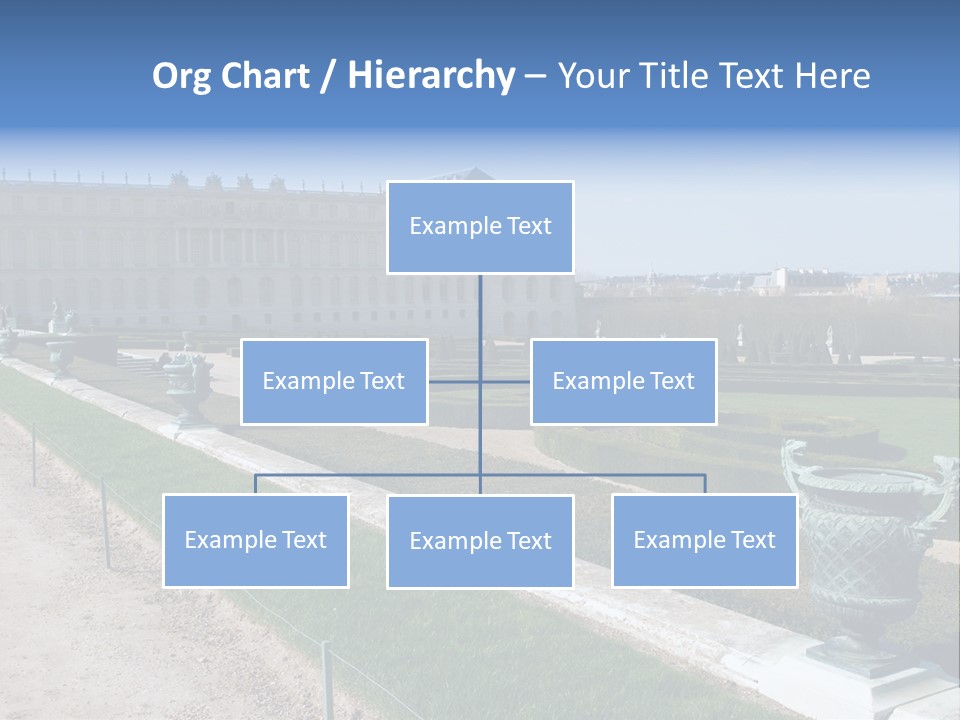 Org Chart / Hierarchy – Your Title Text Here

Example Text

Example Text

Example Text

Example Text

Example Text

Example Text